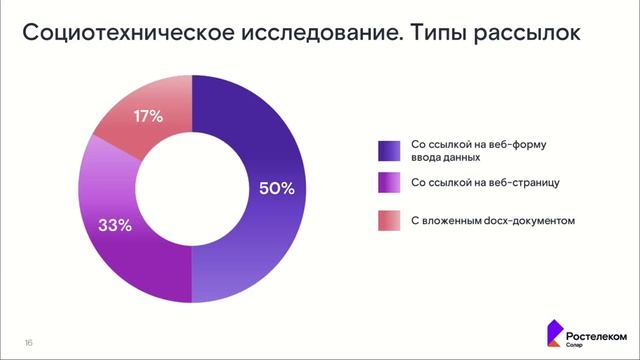 Социотехническое исследование. Типы рассылок

17%

50%

33%

Со ссылкой на веб-форму ввода данных

Со ссылкой на веб-страницу

С вложенным docx-документом

16

Ростелеком
Солар